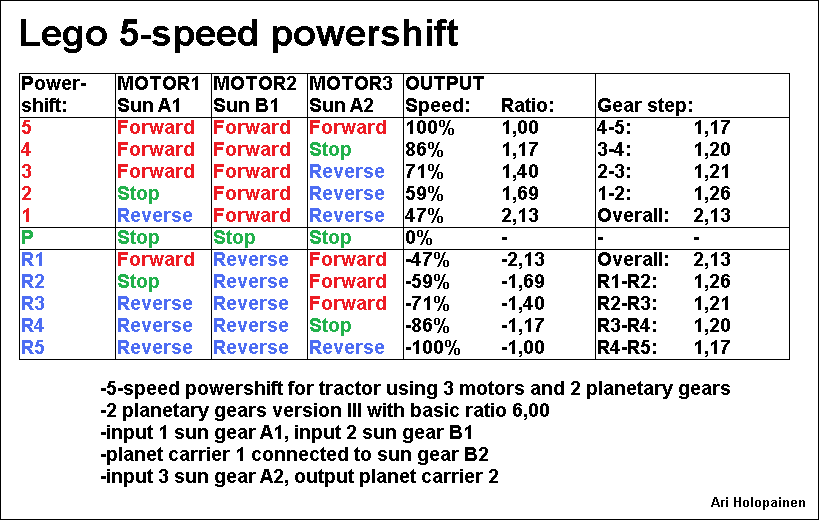 Lego 5-speed powershift

| Power-shift: | MOTOR1 Sun A1 | MOTOR2 Sun B1 | MOTOR3 Sun A2 | OUTPUT Speed: | Ratio: | Gear step: | |
|---|---|---|---|---|---|---|---|
| 5 | Forward | Forward | Forward | 100% | 1,00 | 4-5: | 1,17 |
| 4 | Forward | Forward | Stop | 86% | 1,17 | 3-4: | 1,20 |
| 3 | Forward | Forward | Reverse | 71% | 1,40 | 2-3: | 1,21 |
| 2 | Stop | Forward | Reverse | 59% | 1,69 | 1-2: | 1,26 |
| 1 | Reverse | Forward | Reverse | 47% | 2,13 | Overall: | 2,13 |
| P | Stop | Stop | Stop | 0% | - | - | - |
| R1 | Forward | Reverse | Forward | -47% | -2,13 | Overall: | 2,13 |
| R2 | Stop | Reverse | Forward | -59% | -1,69 | R1-R2: | 1,26 |
| R3 | Reverse | Reverse | Forward | -71% | -1,40 | R2-R3: | 1,21 |
| R4 | Reverse | Reverse | Stop | -86% | -1,17 | R3-R4: | 1,20 |
| R5 | Reverse | Reverse | Reverse | -100% | -1,00 | R4-R5: | 1,17 |

-5-speed powershift for tractor using 3 motors and 2 planetary gears
-2 planetary gears version III with basic ratio 6,00
-input 1 sun gear A1, input 2 sun gear B1
-planet carrier 1 connected to sun gear B2
-input 3 sun gear A2, output planet carrier 2

Ari Holopainen